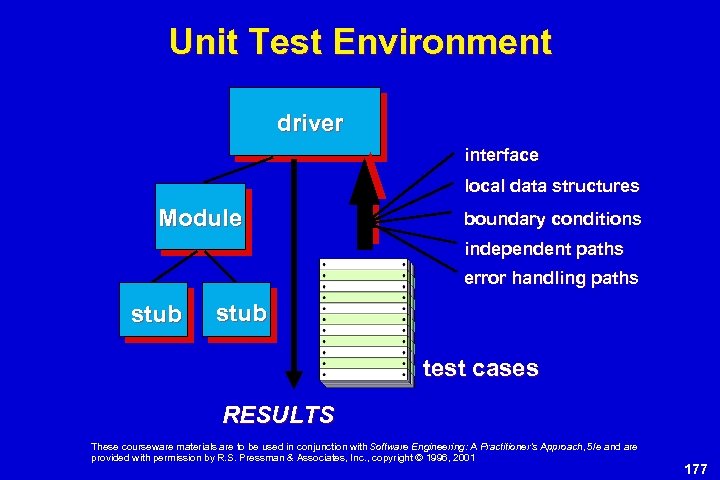 Unit Test Environment

driver

Module

stub

stub

interface

local data structures

boundary conditions

independent paths

error handling paths

test cases

RESULTS

These courseware materials are to be used in conjunction with Software Engineering: A Practitioner's Approach, 5/e and are provided with permission by R.S. Pressman & Associates, Inc., copyright © 1996, 2001

177